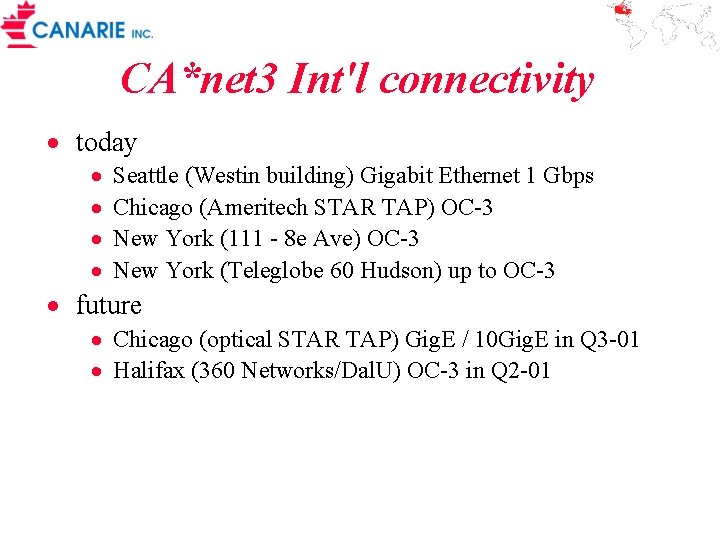 CANARIE INC.

CA*net3 Int'l connectivity

- today
  - Seattle (Westin building) Gigabit Ethernet 1 Gbps
  - Chicago (Ameritech STAR TAP) OC-3
  - New York (111 - 8e Ave) OC-3
  - New York (Teleglobe 60 Hudson) up to OC-3
- future
  - Chicago (optical STAR TAP) GigE / 10GigE in Q3-01
  - Halifax (360 Networks/DalU) OC-3 in Q2-01